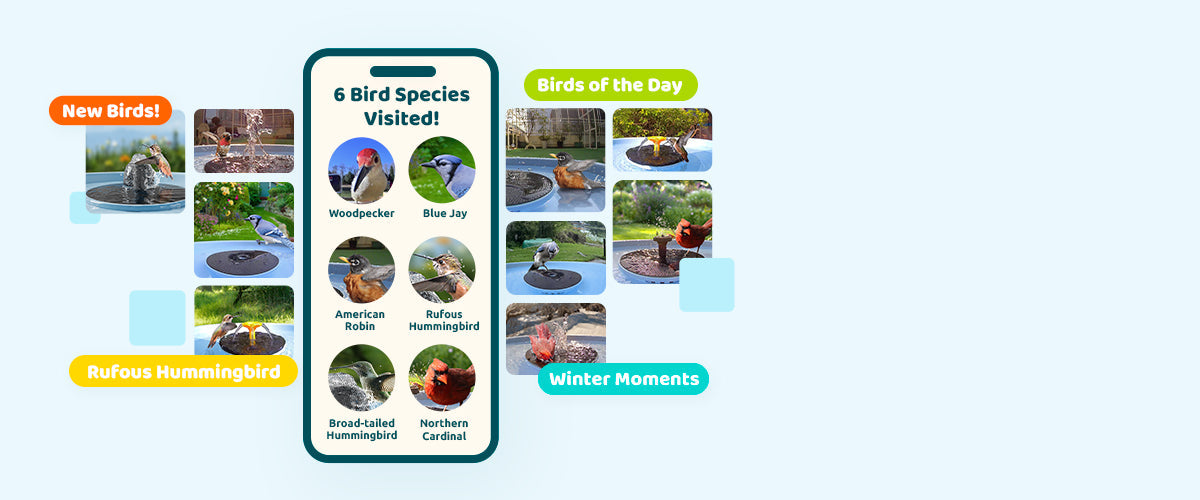 New Birds!

Rufous Hummingbird

6 Bird Species Visited!

Woodpecker

Blue Jay

American Robin

Rufous Hummingbird

Broad-tailed Hummingbird

Northern Cardinal

Birds of the Day

Winter Moments